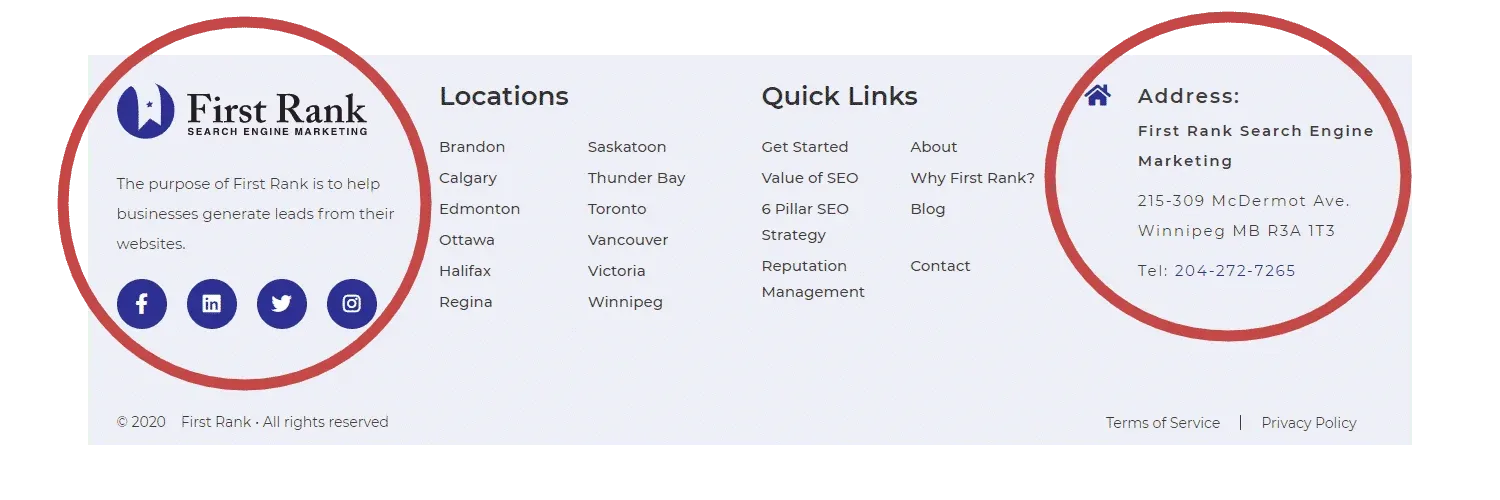 First Rank
SEARCH ENGINE MARKETING

The purpose of First Rank is to help businesses generate leads from their websites.

Locations

Brandon
Calgary
Edmonton
Ottawa
Halifax
Regina

Saskatoon
Thunder Bay
Toronto
Vancouver
Victoria
Winnipeg

Quick Links

Get Started
Value of SEO
6 Pillar SEO Strategy
Reputation Management

About
Why First Rank?
Blog
Contact

Address:
First Rank Search Engine Marketing
215-309 McDermot Ave.
Winnipeg MB R3A 1T3
Tel: 204-272-7265

© 2020 First Rank · All rights reserved

Terms of Service | Privacy Policy